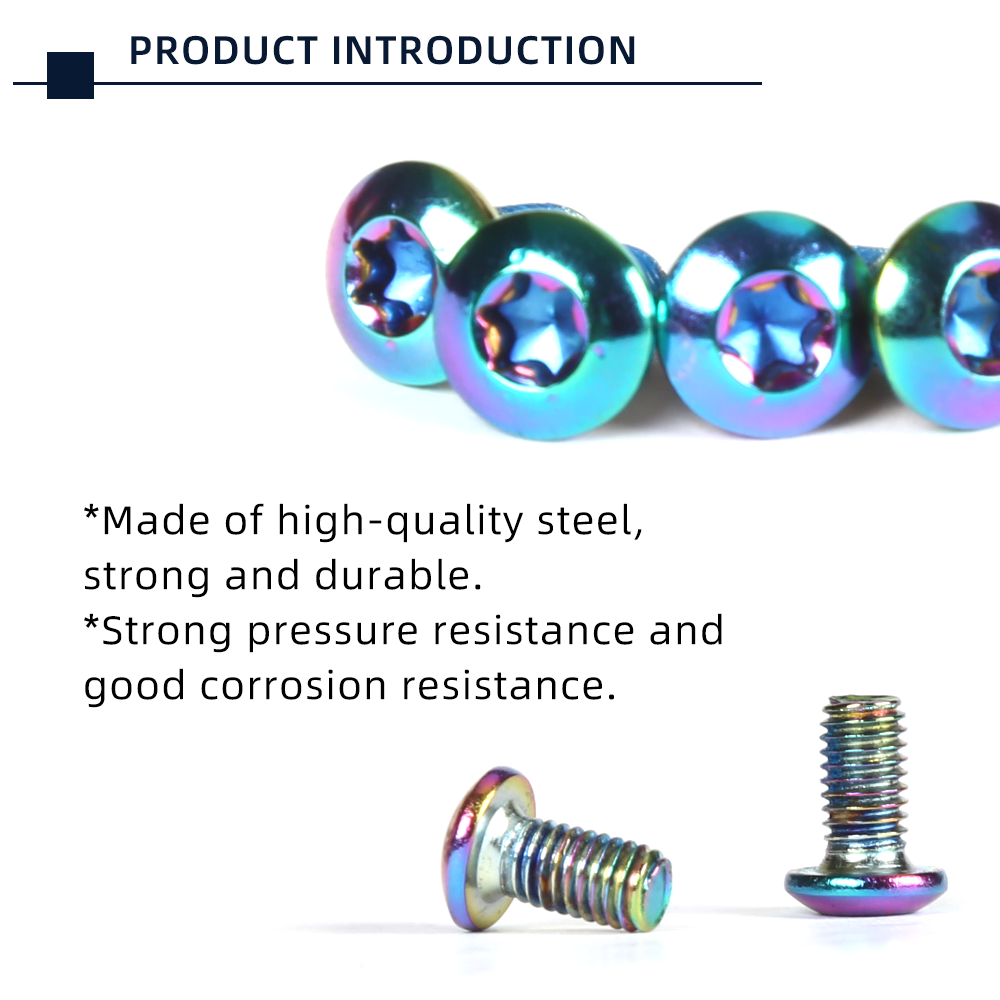 PRODUCT INTRODUCTION

*Made of high-quality steel, strong and durable.
*Strong pressure resistance and good corrosion resistance.